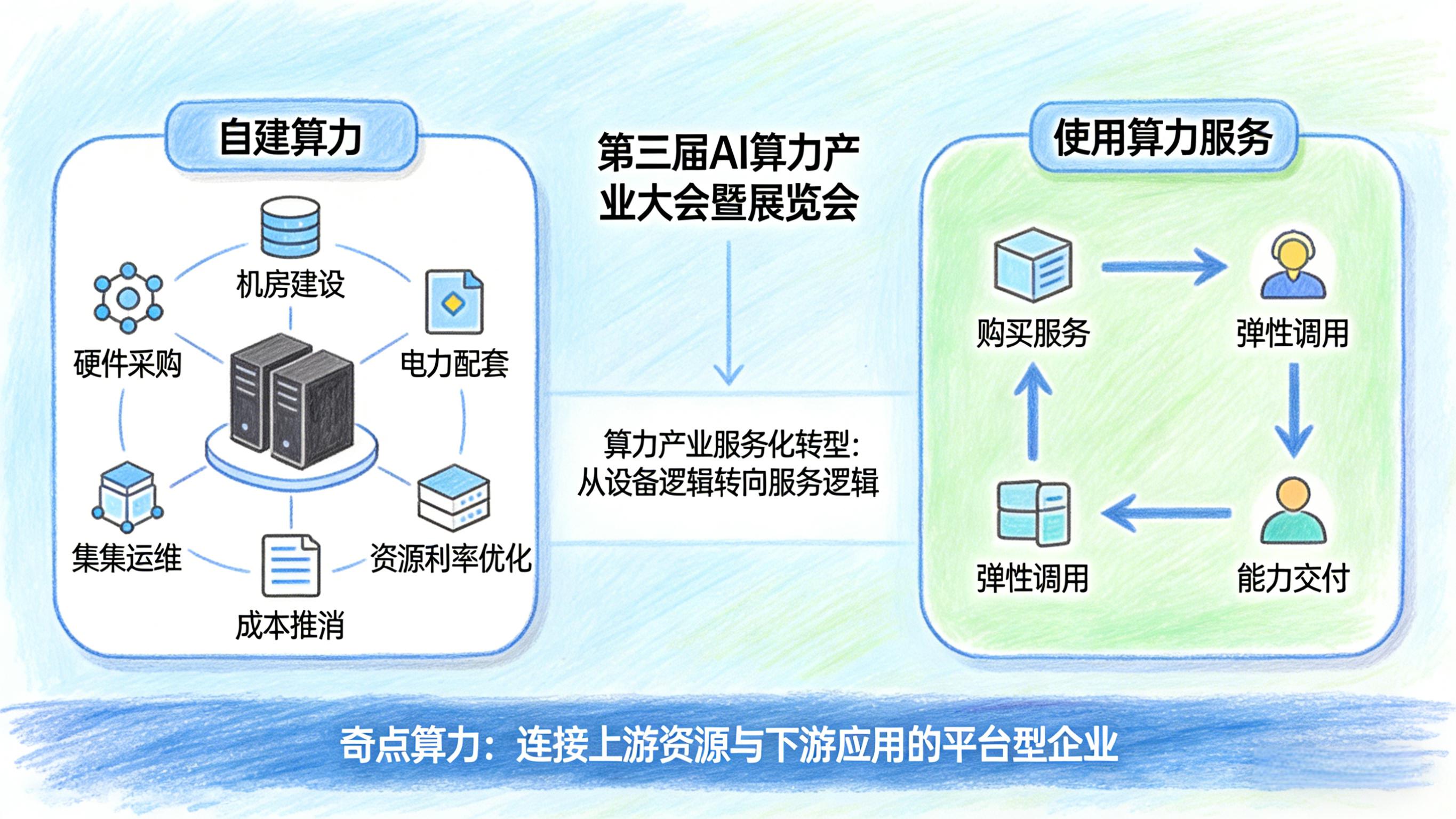 自建算力

机房建设

硬件采购

电力配套

集集运维

资源利率优化

成本推消

第三届AI算力产业大会暨展览会

算力产业服务化转型：
从设备逻辑转向服务逻辑

使用算力服务

购买服务

弹性调用

弹性调用

能力交付

奇点算力：连接上游资源与下游应用的平台型企业